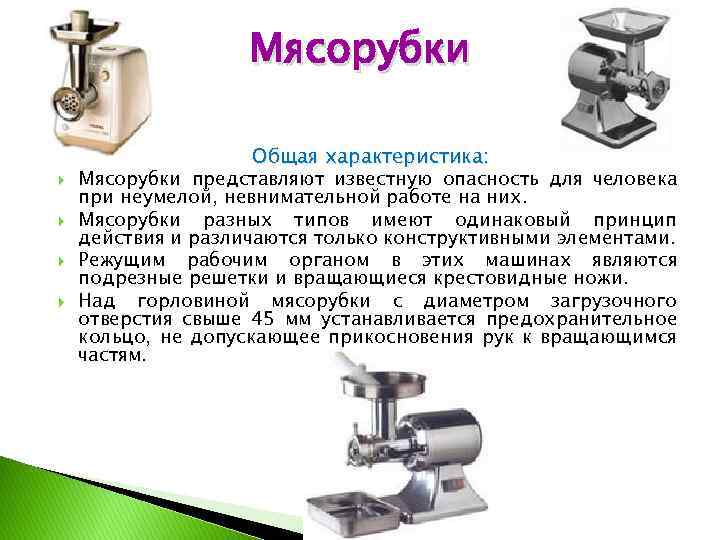 Мясорубки

Общая характеристика:

Мясорубки представляют известную опасность для человека при неумелой, невнимательной работе на них.

Мясорубки разных типов имеют одинаковый принцип действия и различаются только конструктивными элементами.

Режущим рабочим органом в этих машинах являются подрезные решетки и вращающиеся крестовидные ножи.

Над горловиной мясорубки с диаметром загрузочного отверстия свыше 45 мм устанавливается предохранительное кольцо, не допускающее прикосновения рук к вращающимся частям.